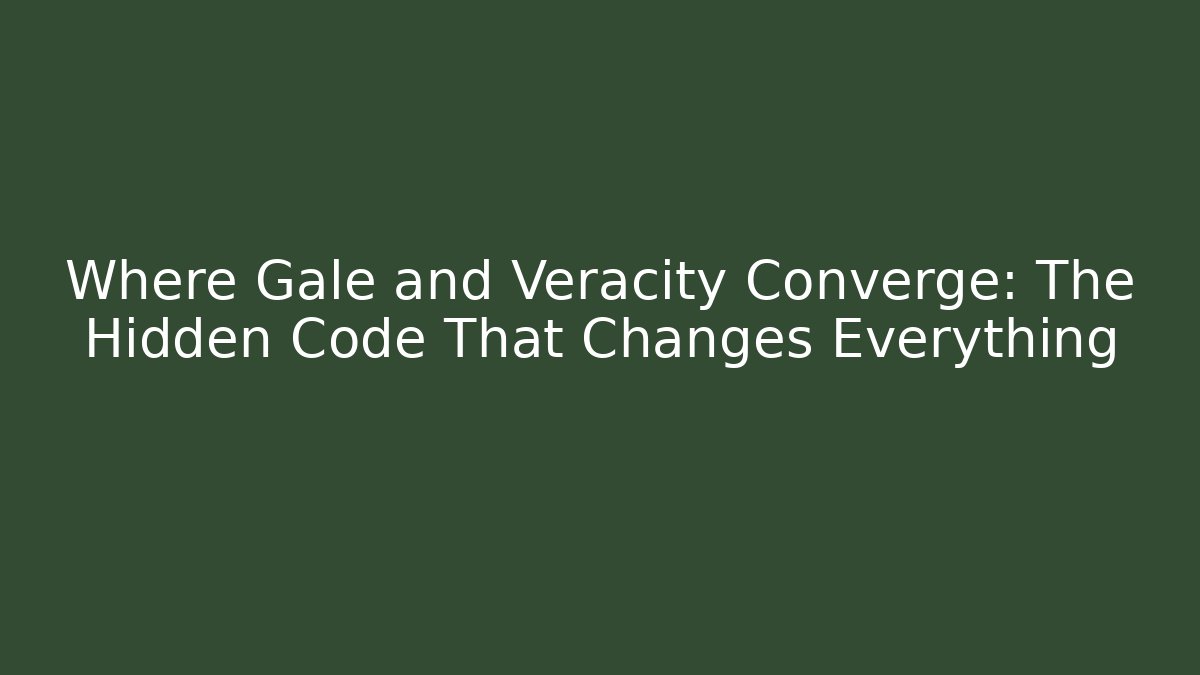 Where Gale and Veracity Converge: The Hidden Code That Changes Everything